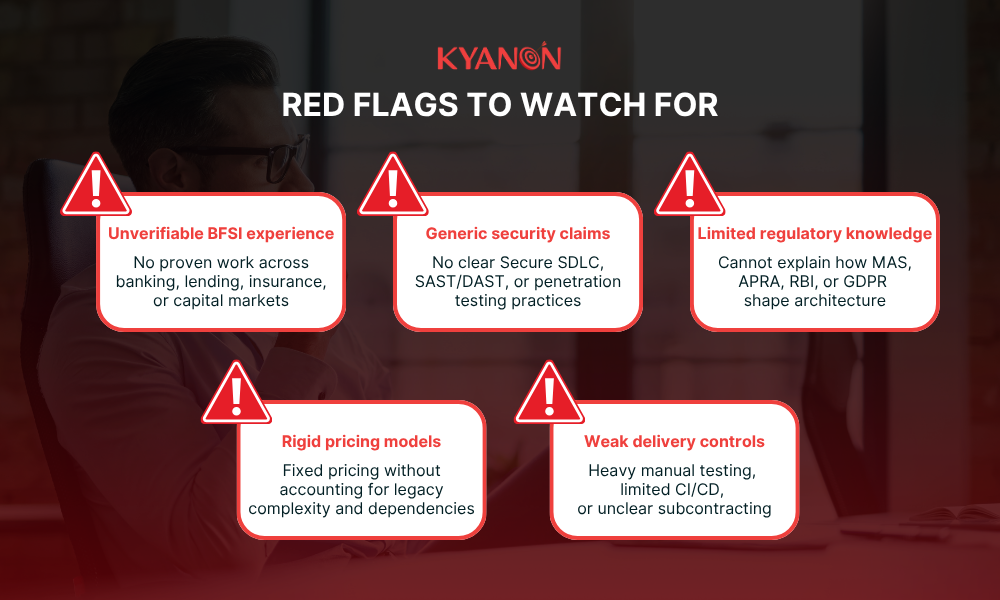 KYANON

RED FLAGS TO WATCH FOR

Unverifiable BFSI experience

No proven work across banking, lending, insurance, or capital markets

Generic security claims

No clear Secure SDLC, SAST/DAST, or penetration testing practices

Limited regulatory knowledge

Cannot explain how MAS, APRA, RBI, or GDPR shape architecture

Rigid pricing models

Fixed pricing without accounting for legacy complexity and dependencies

Weak delivery controls

Heavy manual testing, limited CI/CD, or unclear subcontracting